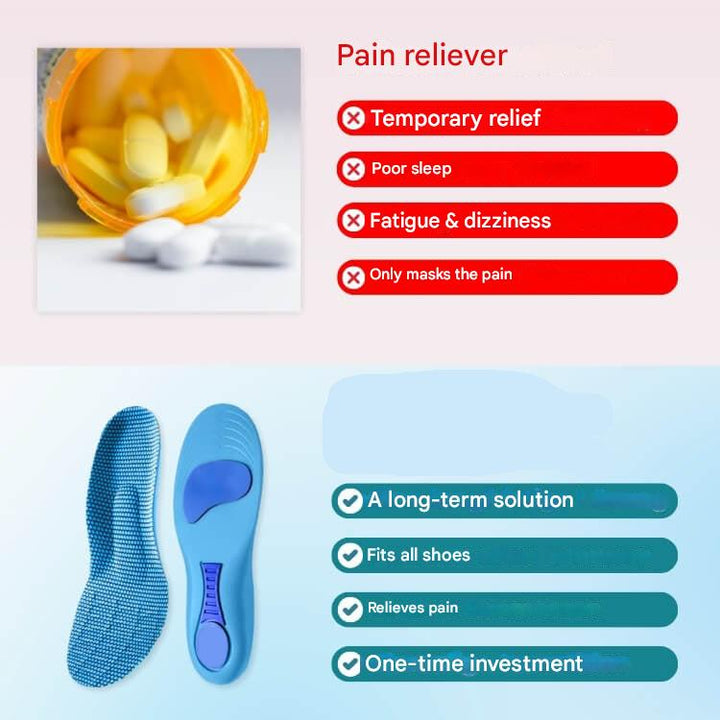 Pain reliever

Temporary relief

Poor sleep

Fatigue & dizziness

Only masks the pain

A long-term solution

Fits all shoes

Relieves pain

One-time investment